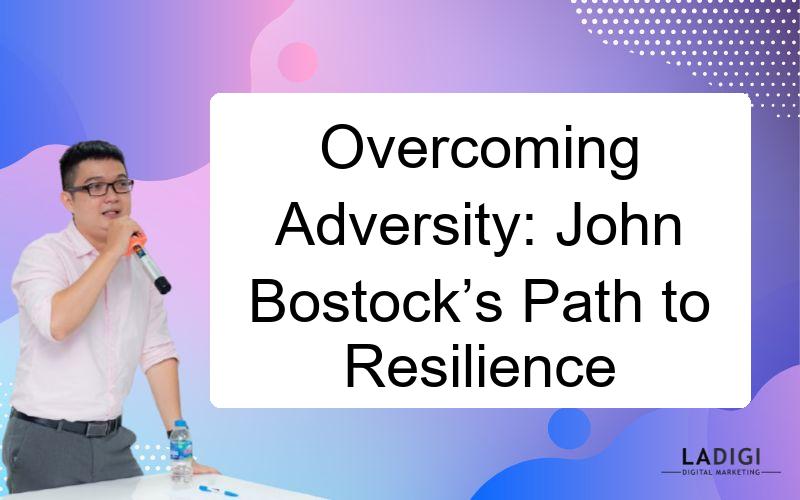 Overcoming Adversity: John Bostock’s Path to Resilience

LADIGI
DIGITAL MARKETING